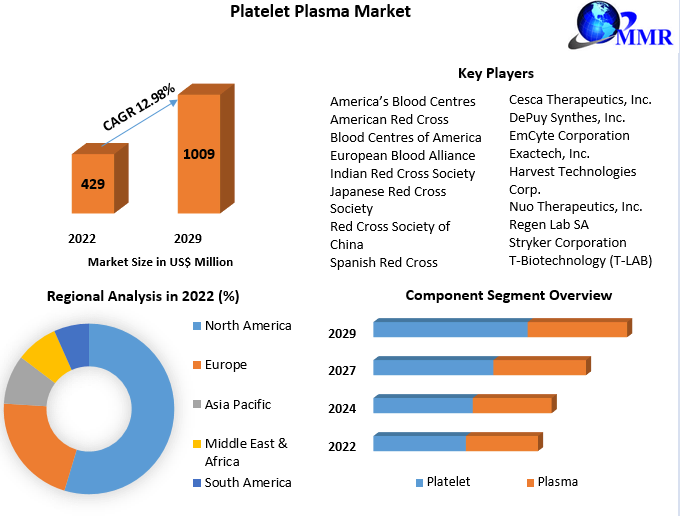 Platelet Plasma Market

MMR

CAGR 12.98%

429

1009

2022 2029

Market Size in US$ Million

Key Players

America's Blood Centres
American Red Cross
Blood Centres of America
European Blood Alliance
Indian Red Cross Society
Japanese Red Cross Society
Red Cross Society of China
Spanish Red Cross

Cesca Therapeutics, Inc.
DePuy Synthes, Inc.
EmCyte Corporation
Exactech, Inc.
Harvest Technologies Corp.
Nuo Therapeutics, Inc.
Regen Lab SA
Stryker Corporation
T-Biotechnology (T-LAB)

Regional Analysis in 2022 (%)

North America
Europe
Asia Pacific
Middle East & Africa
South America

Component Segment Overview

2029
2027
2024
2022

Platelet
Plasma